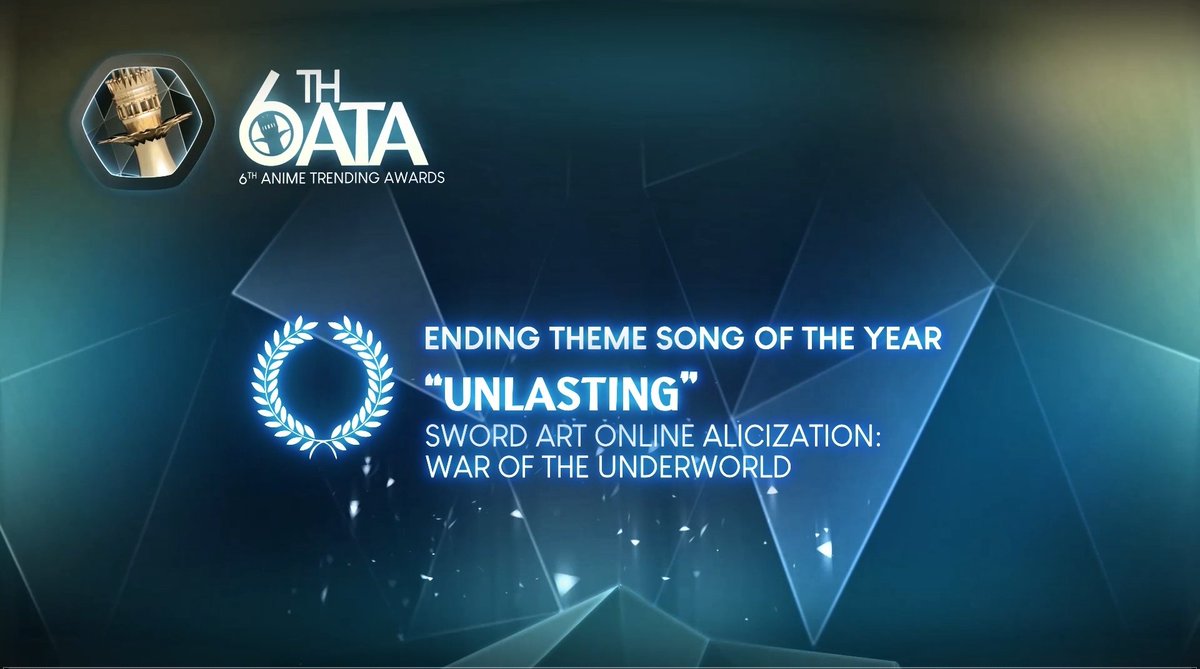 6TH ATA
6TH ANIME TRENDING AWARDS

ENDING THEME SONG OF THE YEAR
"UNLASTING"
SWORD ART ONLINE ALICIZATION: WAR OF THE UNDERWORLD